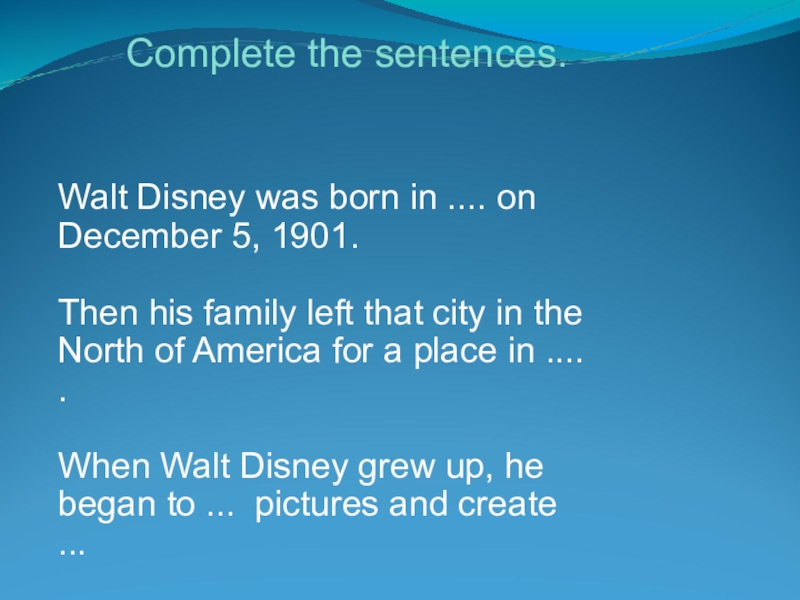 Complete the sentences.

Walt Disney was born in .... on December 5, 1901.

Then his family left that city in the North of America for a place in .... .

When Walt Disney grew up, he began to ... pictures and create ...